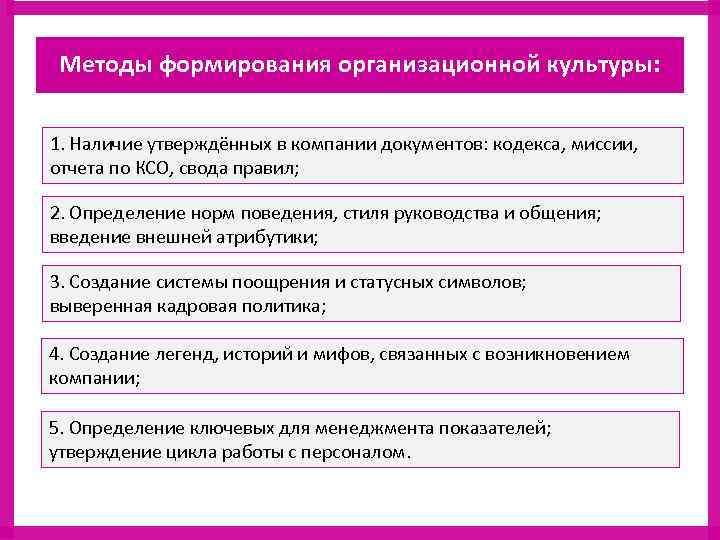 Методы формирования организационной культуры:

1. Наличие утверждённых в компании документов: кодекса, миссии, отчета по КСО, свода правил;

2. Определение норм поведения, стиля руководства и общения; введение внешней атрибутики;

3. Создание системы поощрения и статусных символов; выверенная кадровая политика;

4. Создание легенд, историй и мифов, связанных с возникновением компании;

5. Определение ключевых для менеджмента показателей; утверждение цикла работы с персоналом.